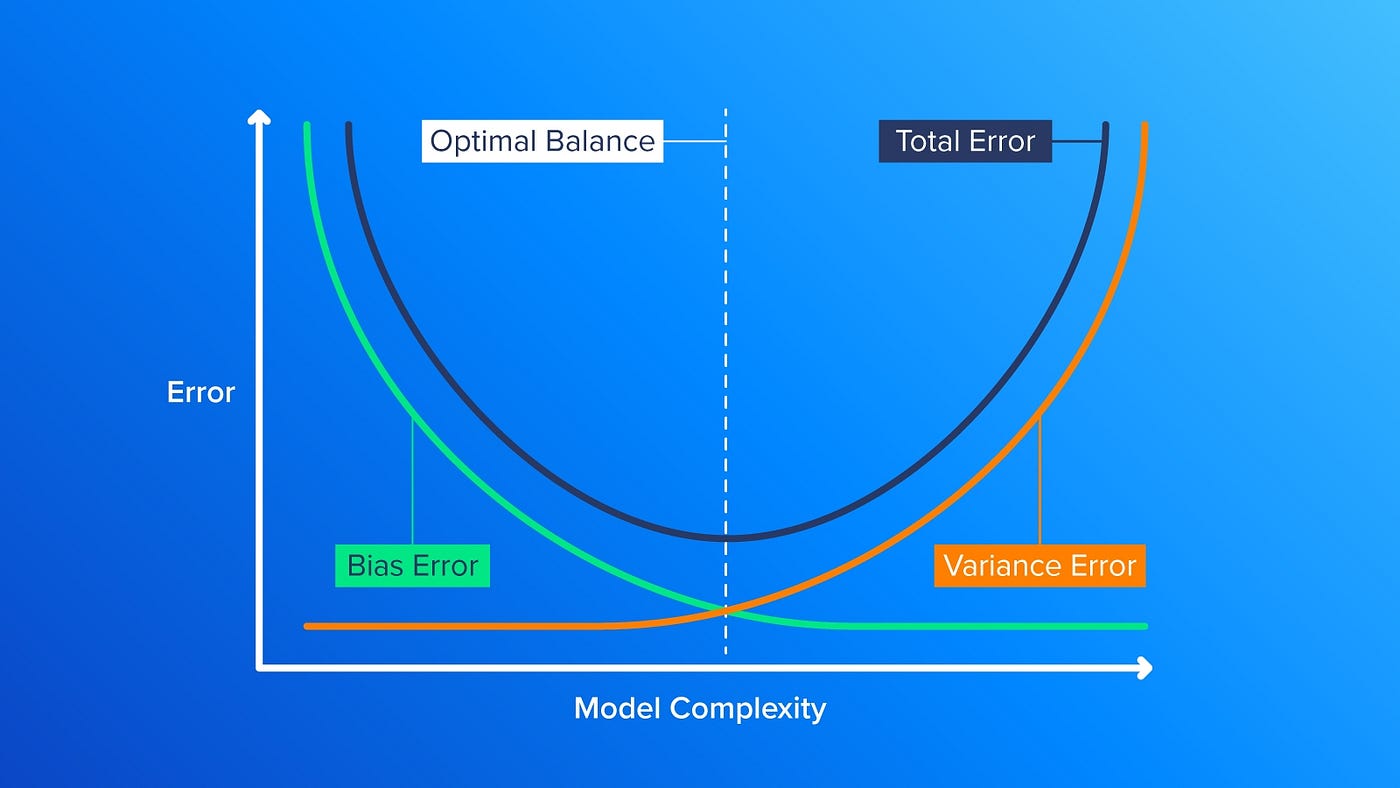 Optimal Balance

Total Error

Error

Bias Error

Variance Error

Model Complexity